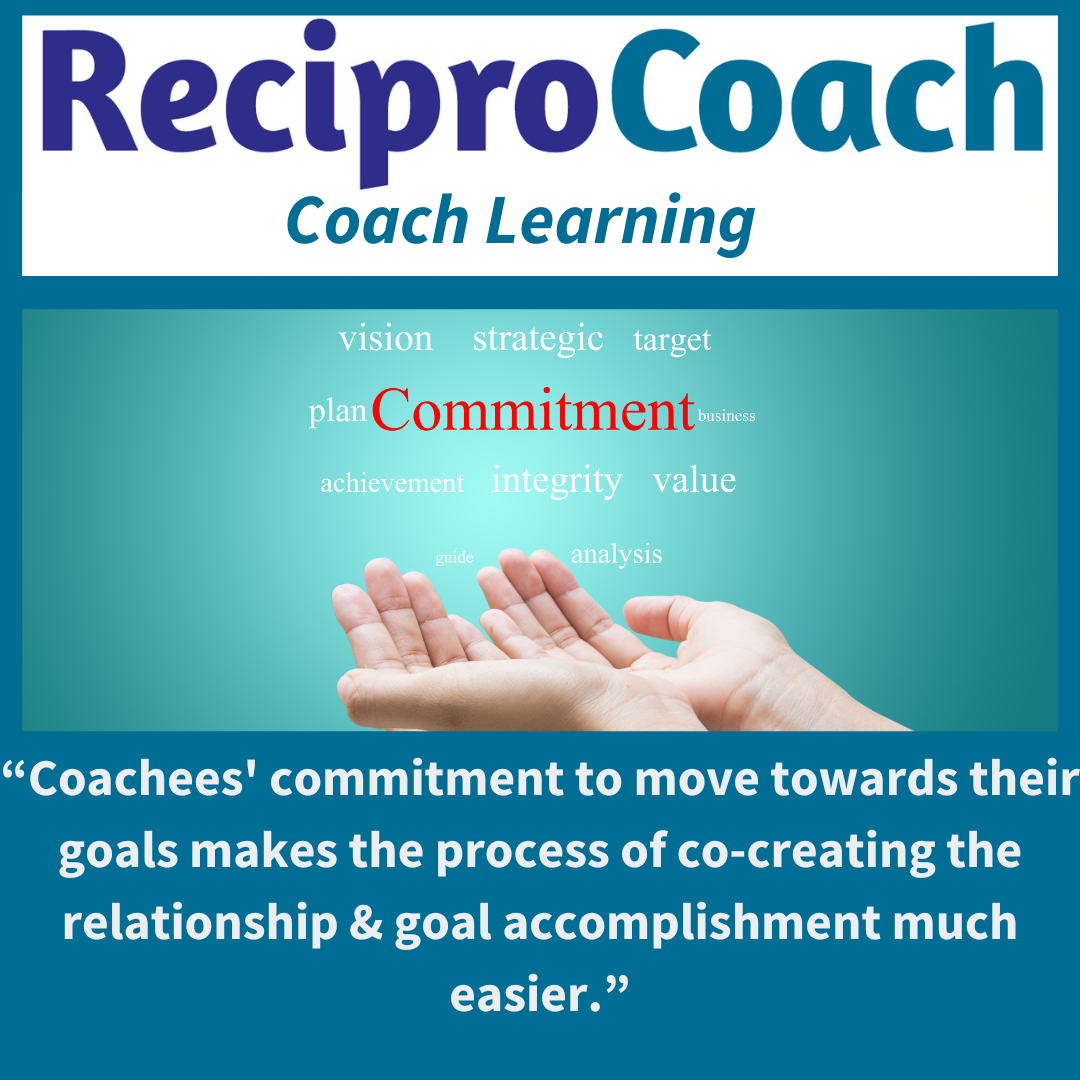 ReciproCoach
Coach Learning

vision strategic target
plan Commitment business
achievement integrity value
guide analysis

“Coachees' commitment to move towards their goals makes the process of co-creating the relationship & goal accomplishment much easier.”